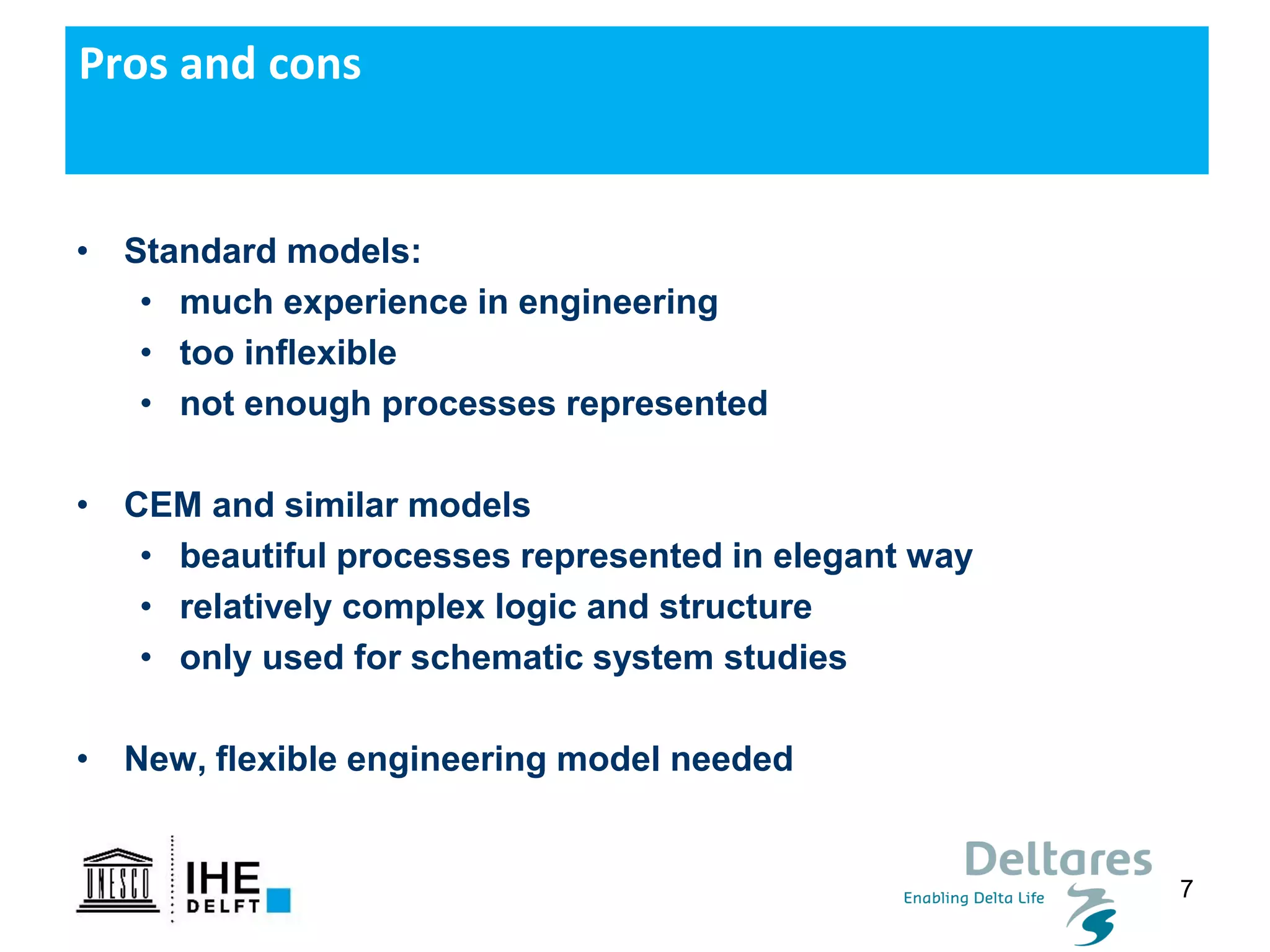 Pros and cons

• Standard models:
  • much experience in engineering
  • too inflexible
  • not enough processes represented

• CEM and similar models
  • beautiful processes represented in elegant way
  • relatively complex logic and structure
  • only used for schematic system studies

• New, flexible engineering model needed

UNESCO IHE DELFT

Deltares
Enabling Delta Life

7